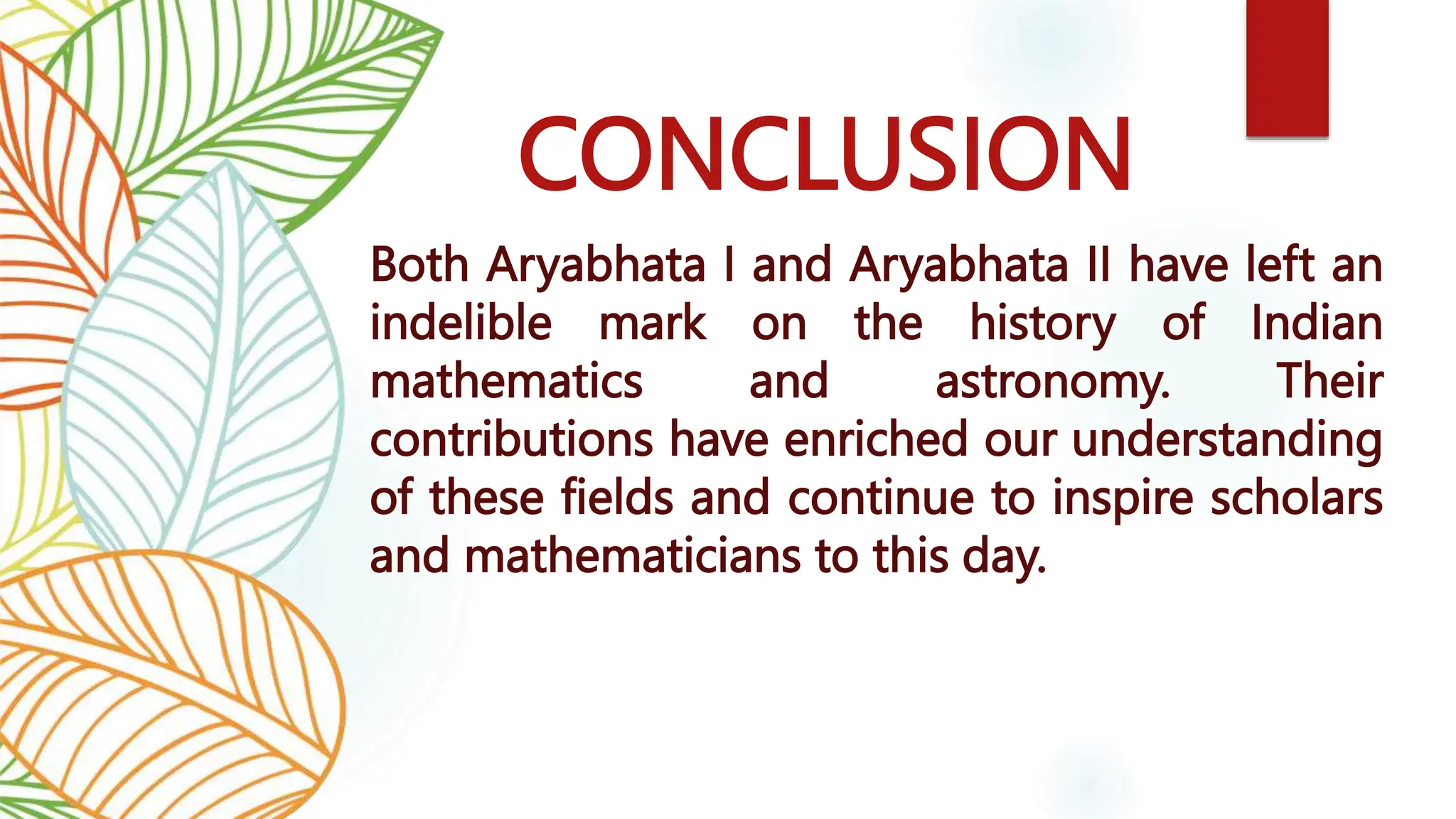 CONCLUSION

Both Aryabhata I and Aryabhata II have left an indelible mark on the history of Indian mathematics and astronomy. Their contributions have enriched our understanding of these fields and continue to inspire scholars and mathematicians to this day.